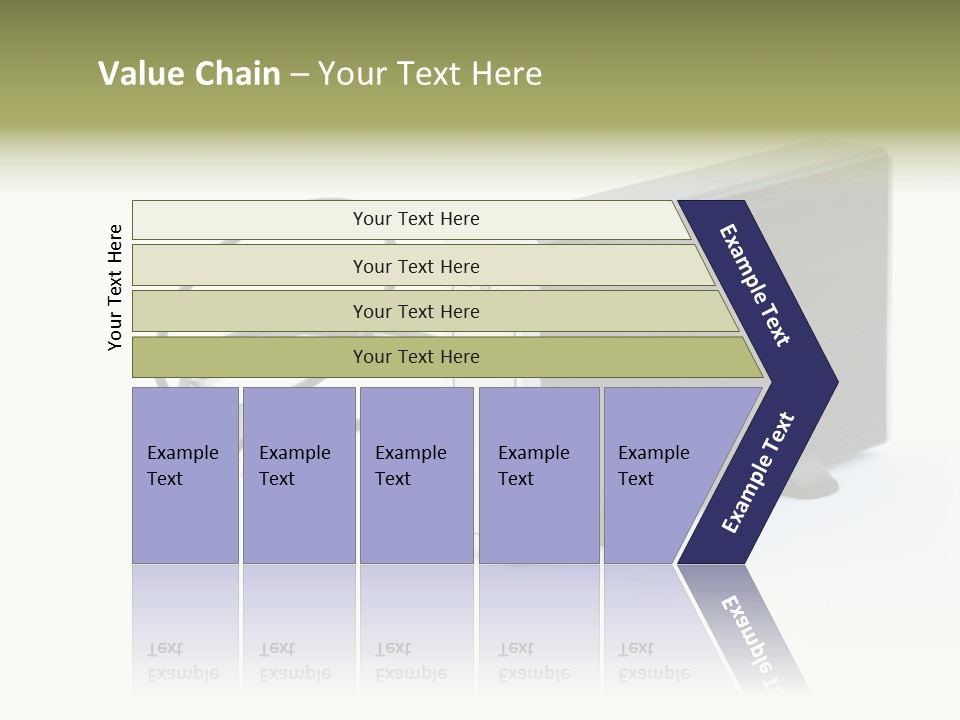 Value Chain – Your Text Here

Your Text Here

Your Text Here

Your Text Here

Your Text Here

Your Text Here

Example Text

Example Text

Example Text

Example Text

Example Text

Example Text

Example Text